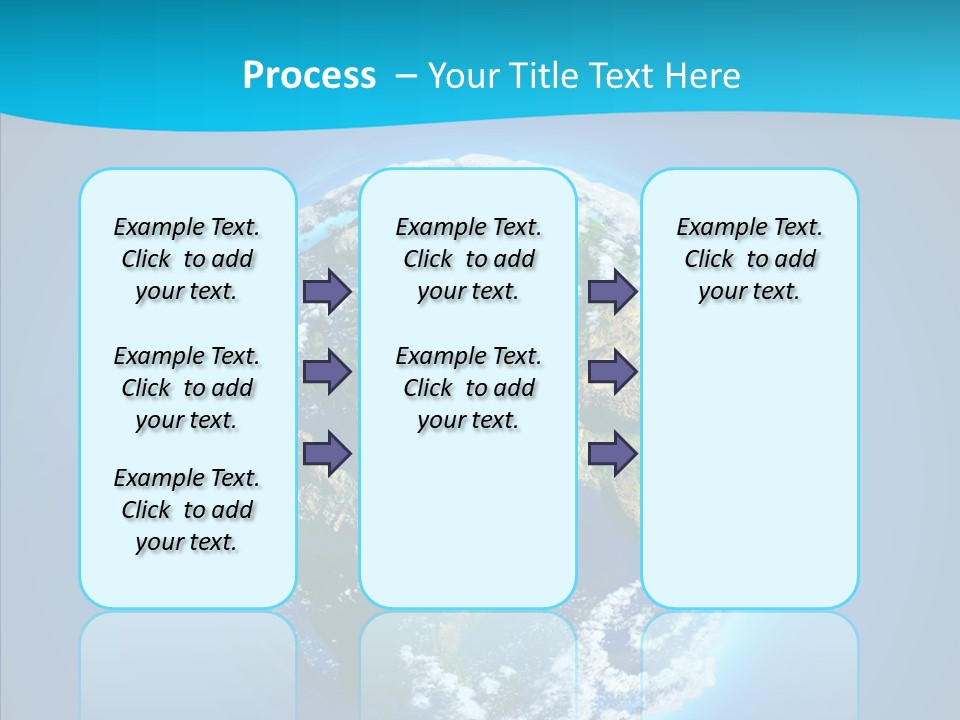 Process – Your Title Text Here

Example Text. Click to add your text.

Example Text. Click to add your text.

Example Text. Click to add your text.

Example Text. Click to add your text.

Example Text. Click to add your text.

Example Text. Click to add your text.